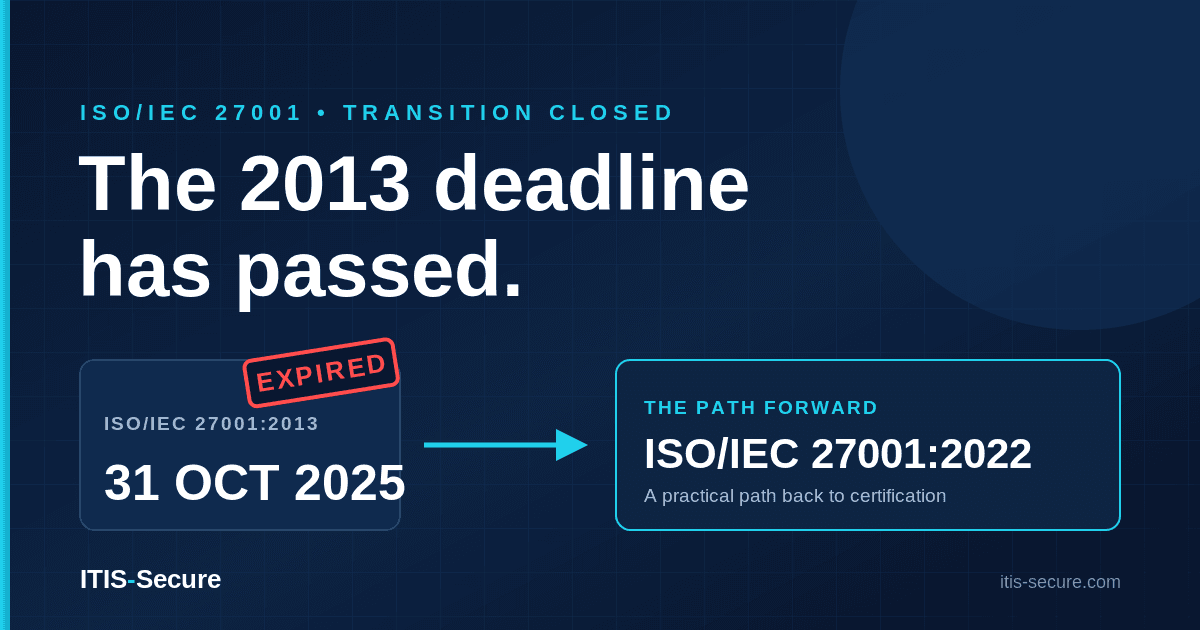 ISO/IEC 27001 • TRANSITION CLOSED

The 2013 deadline has passed.

EXPIRED

ISO/IEC 27001:2013

31 OCT 2025

THE PATH FORWARD

ISO/IEC 27001:2022

A practical path back to certification

ITIS-Secure

itis-secure.com